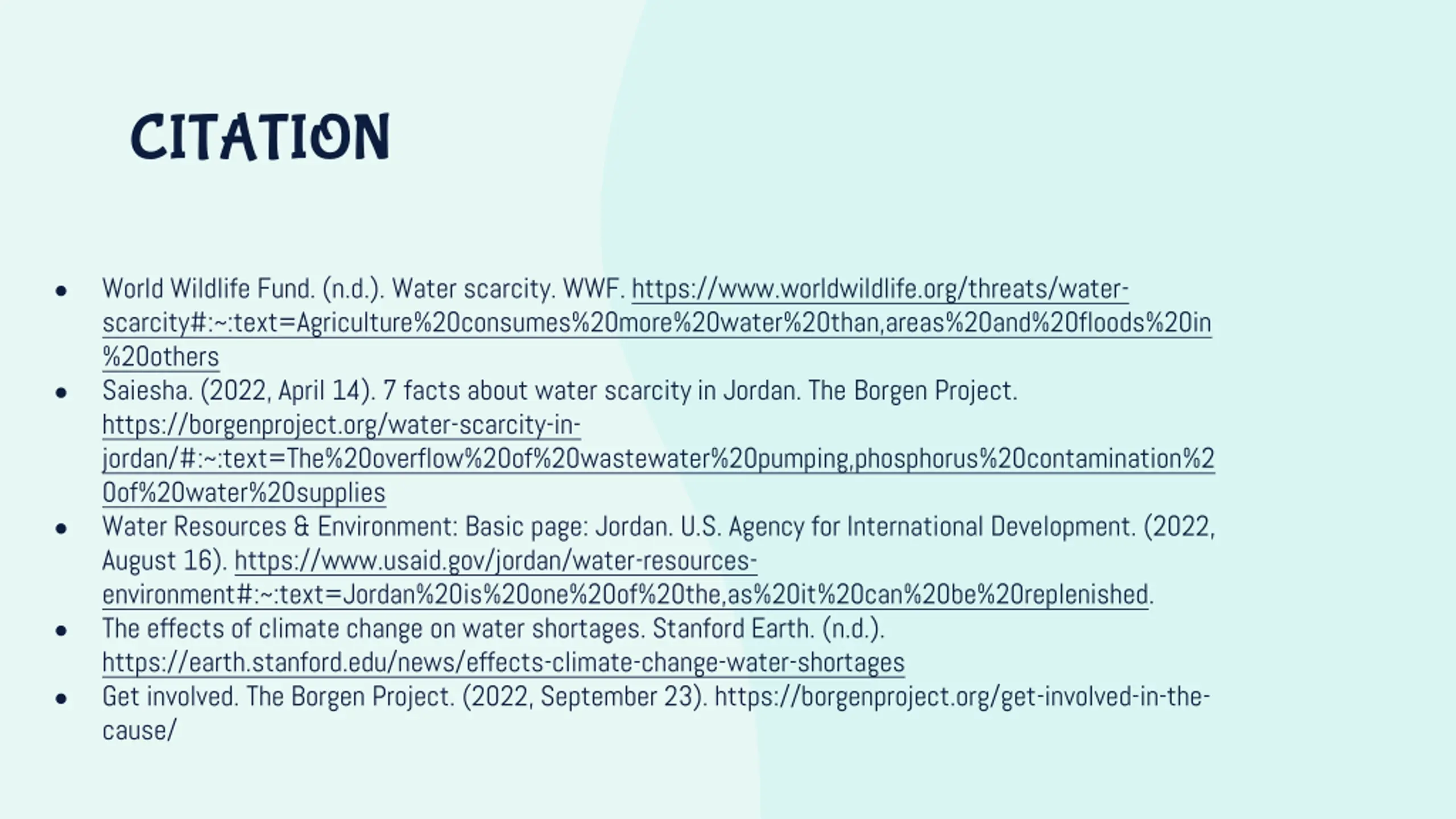 CITATION

- World Wildlife Fund. (n.d.). Water scarcity. WWF. https://www.worldwildlife.org/threats/water-scarcity#:~:text=Agriculture%20consumes%20more%20water%20than,areas%20and%20floods%20in%20others
- Saiesha. (2022, April 14). 7 facts about water scarcity in Jordan. The Borgen Project. https://borgenproject.org/water-scarcity-in-jordan/#:~:text=The%20overflow%20of%20wastewater%20pumping,phosphorus%20contamination%20of%20water%20supplies
- Water Resources & Environment: Basic page: Jordan. U.S. Agency for International Development. (2022, August 16). https://www.usaid.gov/jordan/water-resources-environment#:~:text=Jordan%20is%20one%20of%20the,as%20it%20can%20be%20replenished.
- The effects of climate change on water shortages. Stanford Earth. (n.d.). https://earth.stanford.edu/news/effects-climate-change-water-shortages
- Get involved. The Borgen Project. (2022, September 23). https://borgenproject.org/get-involved-in-the-cause/